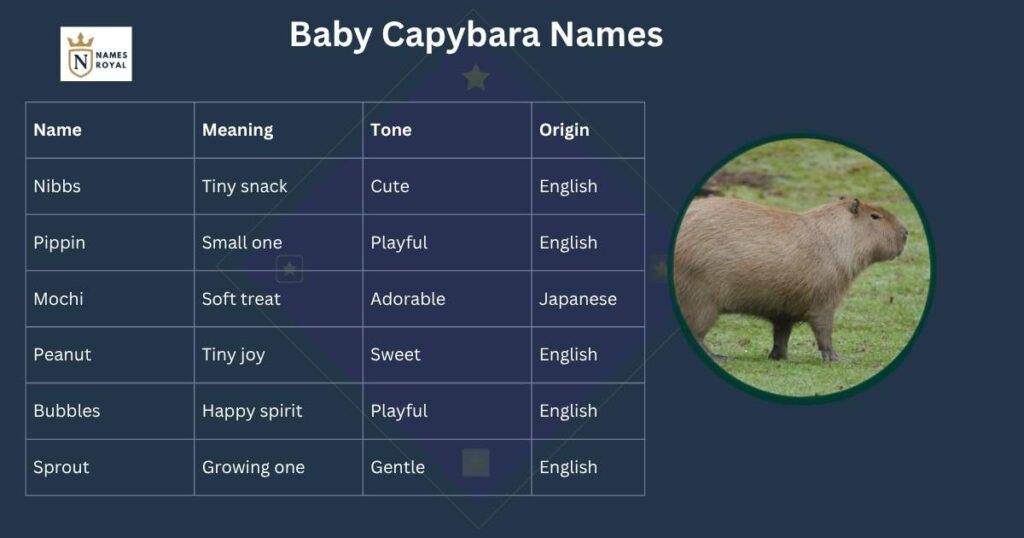 N NAMES ROYAL

Baby Capybara Names

| Name | Meaning | Tone | Origin |
|---|---|---|---|
| Nibbs | Tiny snack | Cute | English |
| Pippin | Small one | Playful | English |
| Mochi | Soft treat | Adorable | Japanese |
| Peanut | Tiny joy | Sweet | English |
| Bubbles | Happy spirit | Playful | English |
| Sprout | Growing one | Gentle | English |